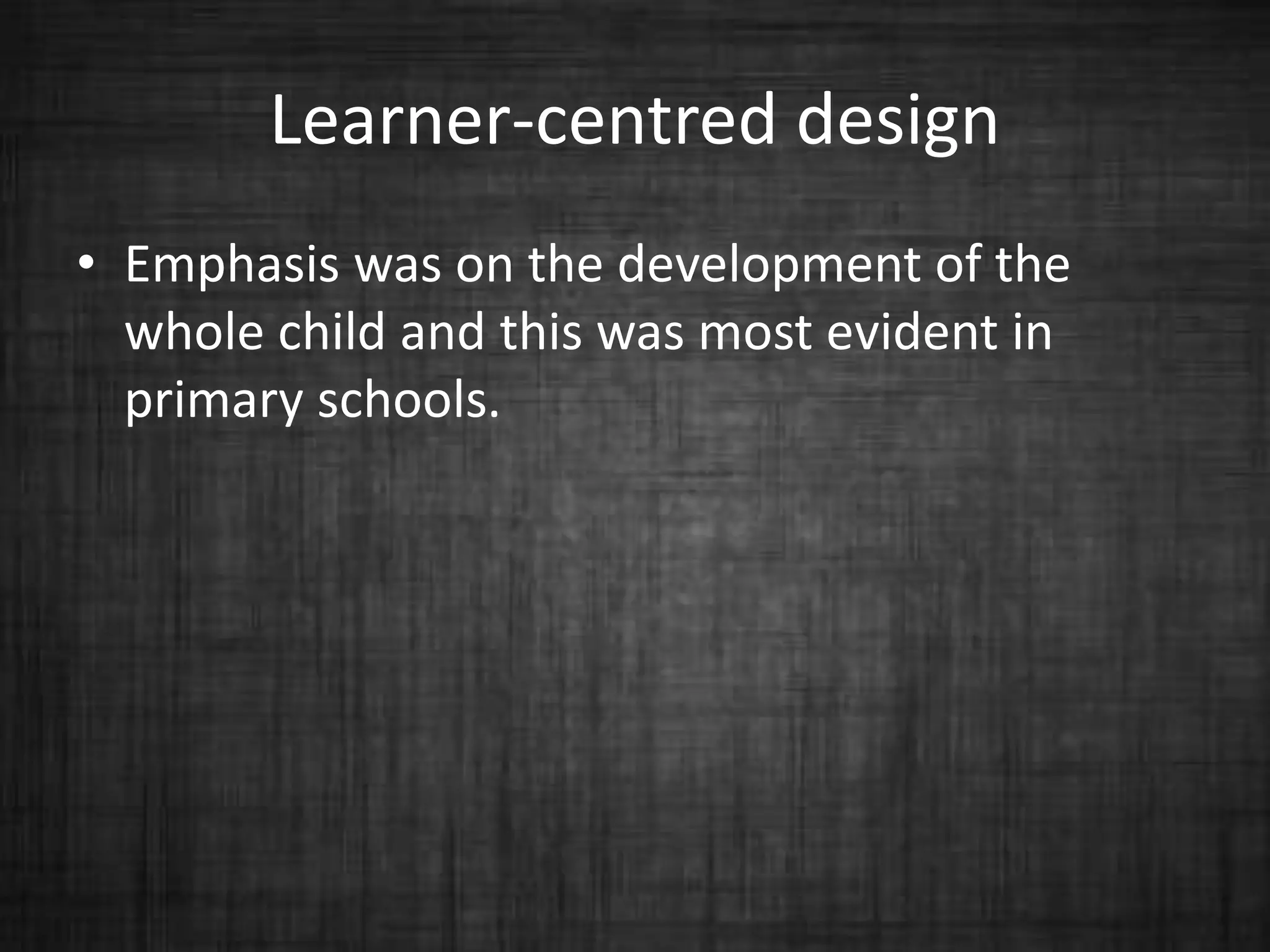 Learner-centred design

• Emphasis was on the development of the whole child and this was most evident in primary schools.